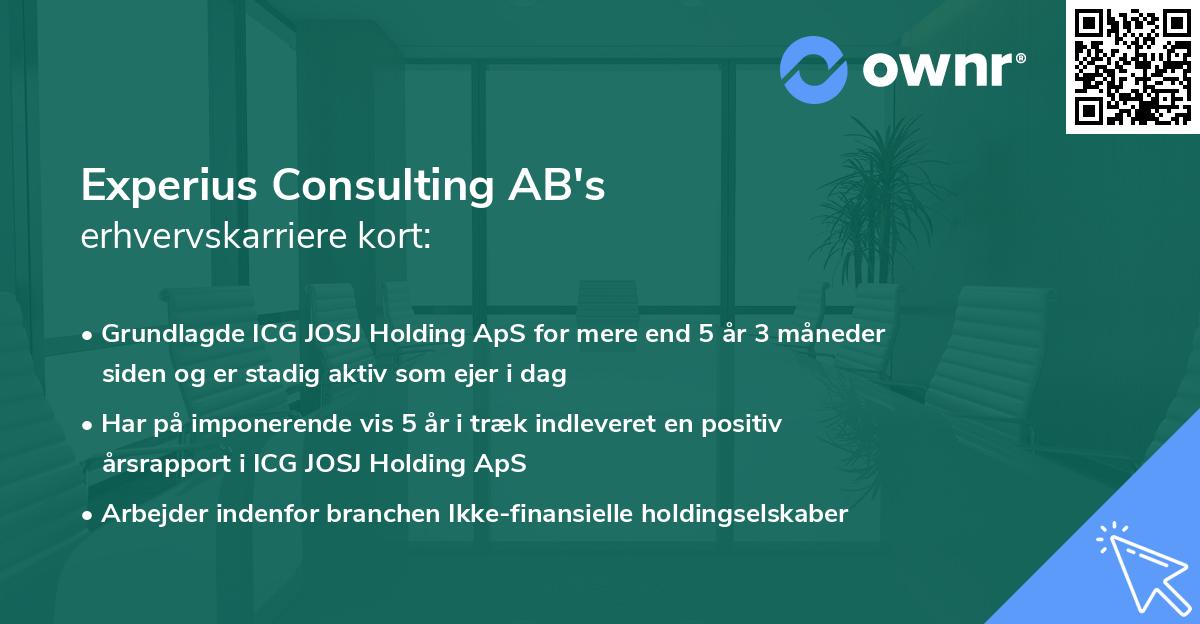 ownr®

Experius Consulting AB's
erhvervskarriere kort:

• Grundlagde ICG JOSJ Holding ApS for mere end 5 år 3 måneder siden og er stadig aktiv som ejer i dag

• Har på imponerende vis 5 år i træk indleveret en positiv årsrapport i ICG JOSJ Holding ApS

• Arbejder indenfor branchen Ikke-finansielle holdingselskaber